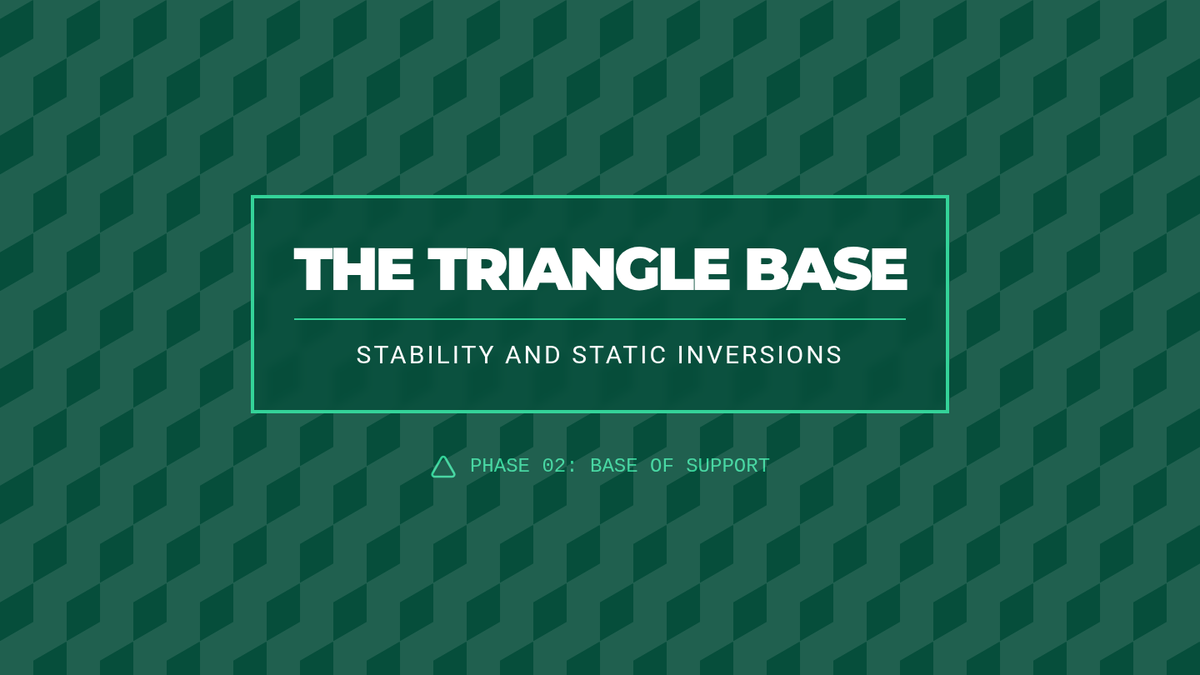 THE TRIANGLE BASE

STABILITY AND STATIC INVERSIONS

PHASE 02: BASE OF SUPPORT